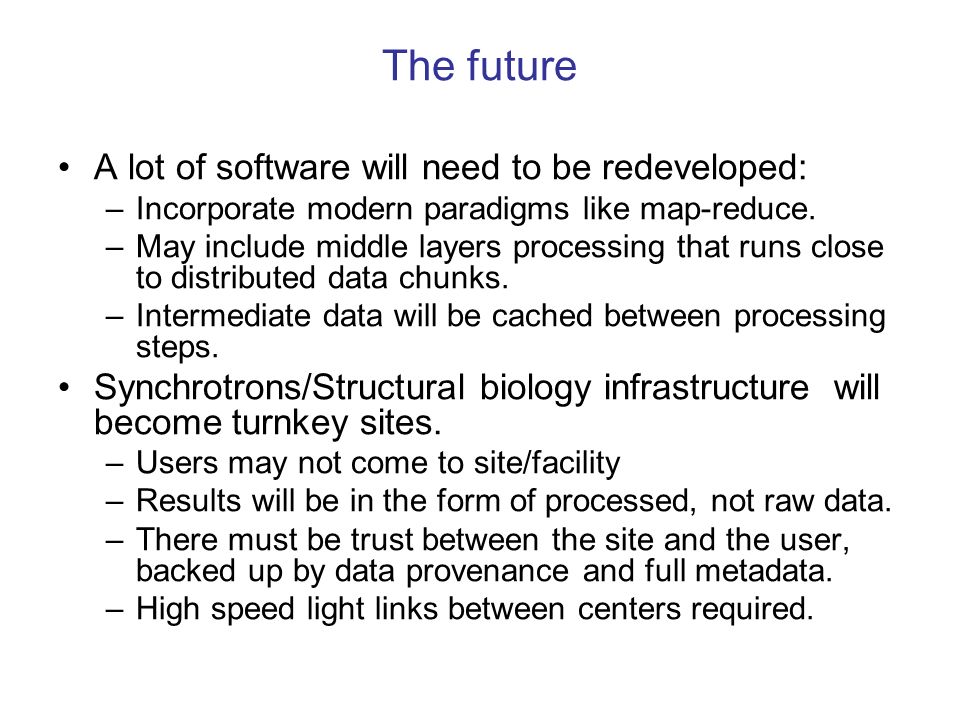 The future

• A lot of software will need to be redeveloped:
– Incorporate modern paradigms like map-reduce.
– May include middle layers processing that runs close to distributed data chunks.
– Intermediate data will be cached between processing steps.
• Synchrotrons/Structural biology infrastructure will become turnkey sites.
– Users may not come to site/facility
– Results will be in the form of processed, not raw data.
– There must be trust between the site and the user, backed up by data provenance and full metadata.
– High speed light links between centers required.